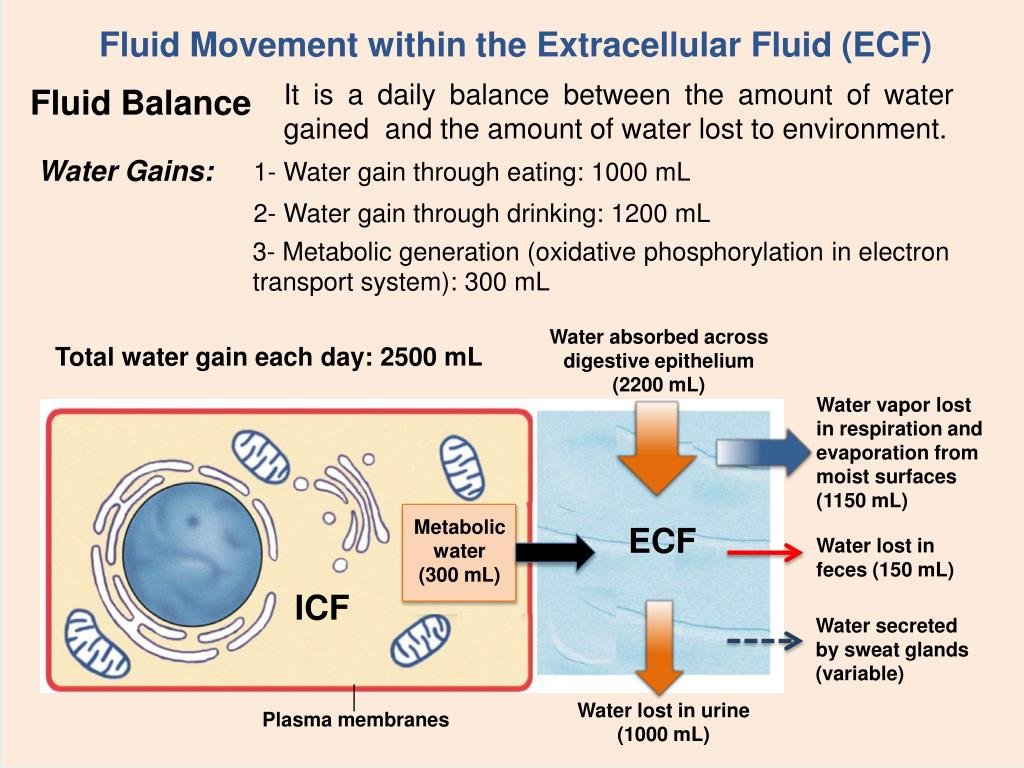 Fluid Movement within the Extracellular Fluid (ECF)

Fluid Balance

It is a daily balance between the amount of water gained and the amount of water lost to environment.

Water Gains:

1- Water gain through eating: 1000 mL

2- Water gain through drinking: 1200 mL

3- Metabolic generation (oxidative phosphorylation in electron transport system): 300 mL

Total water gain each day: 2500 mL

Water absorbed across digestive epithelium (2200 mL)

Water vapor lost in respiration and evaporation from moist surfaces (1150 mL)

Metabolic water (300 mL)

ECF

Water lost in feces (150 mL)

ICF

Water secreted by sweat glands (variable)

Plasma membranes

Water lost in urine (1000 mL)